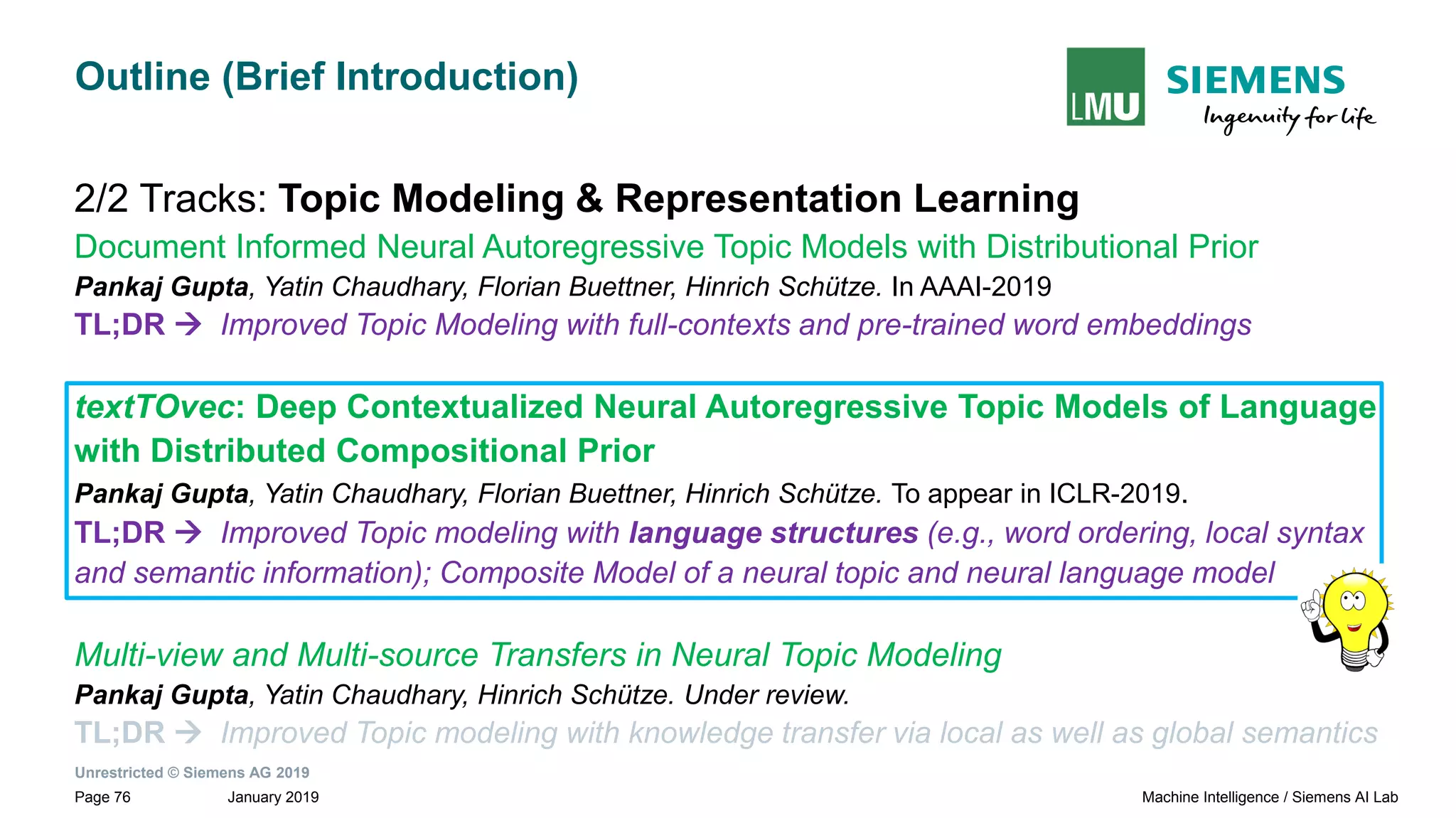 Outline (Brief Introduction)

LMU

SIEMENS
Ingenuity for life

2/2 Tracks: Topic Modeling & Representation Learning

Document Informed Neural Autoregressive Topic Models with Distributional Prior
Pankaj Gupta, Yatin Chaudhary, Florian Buettner, Hinrich Schütze. In AAAI-2019
TL;DR → Improved Topic Modeling with full-contexts and pre-trained word embeddings

textTOvec: Deep Contextualized Neural Autoregressive Topic Models of Language with Distributed Compositional Prior
Pankaj Gupta, Yatin Chaudhary, Florian Buettner, Hinrich Schütze. To appear in ICLR-2019.
TL;DR → Improved Topic modeling with language structures (e.g., word ordering, local syntax and semantic information); Composite Model of a neural topic and neural language model

Multi-view and Multi-source Transfers in Neural Topic Modeling
Pankaj Gupta, Yatin Chaudhary, Hinrich Schütze. Under review.
TL;DR → Improved Topic modeling with knowledge transfer via local as well as global semantics

Unrestricted © Siemens AG 2019
Page 76 January 2019 Machine Intelligence / Siemens AI Lab